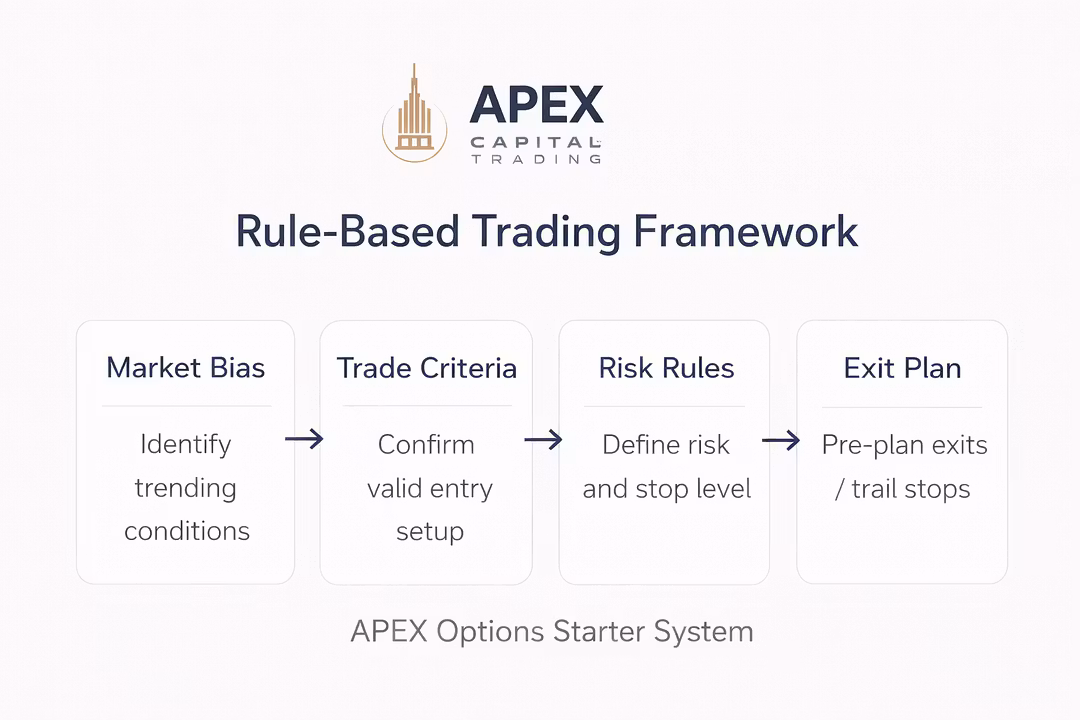 APEX
CAPITAL
TRADING

Rule-Based Trading Framework

Market Bias
Identify trending conditions

Trade Criteria
Confirm valid entry setup

Risk Rules
Define risk and stop level

Exit Plan
Pre-plan exits / trail stops

APEX Options Starter System